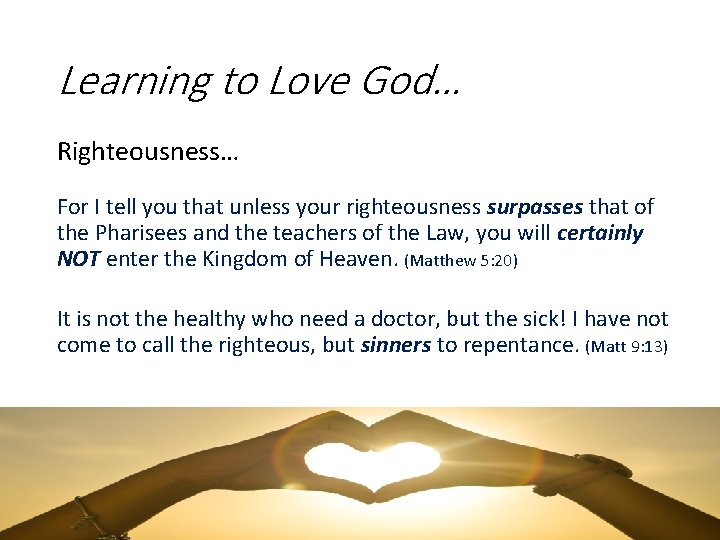 Learning to Love God…

Righteousness…

For I tell you that unless your righteousness surpasses that of the Pharisees and the teachers of the Law, you will certainly NOT enter the Kingdom of Heaven. (Matthew 5:20)

It is not the healthy who need a doctor, but the sick! I have not come to call the righteous, but sinners to repentance. (Matt 9:13)